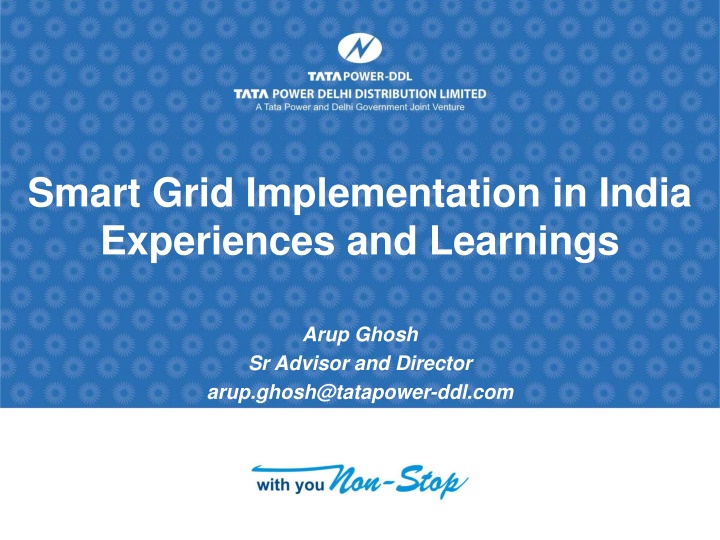 TATA POWER-DDL
TATA POWER DELHI DISTRIBUTION LIMITED
A Tata Power and Delhi Government Joint Venture

Smart Grid Implementation in India
Experiences and Learnings

Arup Ghosh
Sr Advisor and Director
arup.ghosh@tatapower-ddl.com

with you Non-Stop